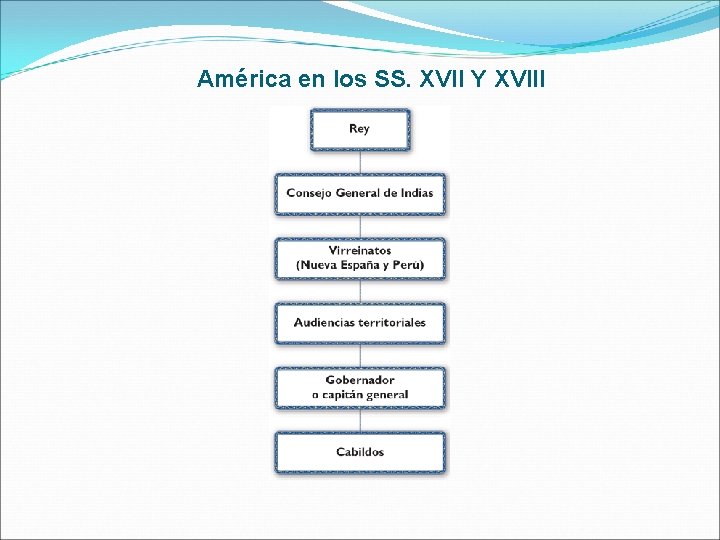 América en los SS. XVII Y XVIII

Rey

Consejo General de Indias

Virreinatos
(Nueva España y Perú)

Audiencias territoriales

Gobernador
o capitán general

Cabildos